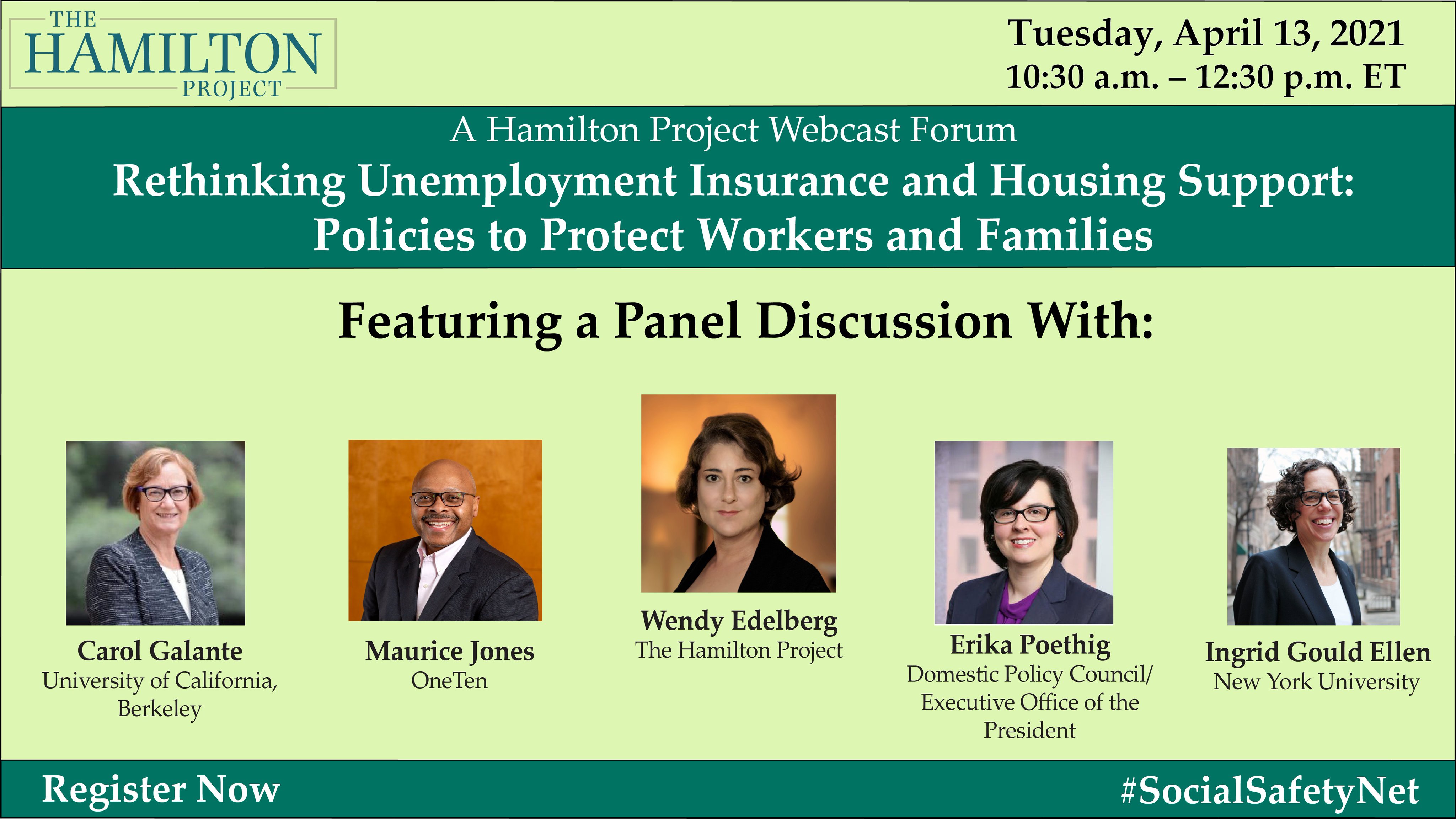 THE HAMILTON PROJECT

Tuesday, April 13, 2021
10:30 a.m. – 12:30 p.m. ET

A Hamilton Project Webcast Forum
Rethinking Unemployment Insurance and Housing Support: Policies to Protect Workers and Families

Featuring a Panel Discussion With:

Carol Galante
University of California, Berkeley

Maurice Jones
OneTen

Wendy Edelberg
The Hamilton Project

Erika Poethig
Domestic Policy Council/ Executive Office of the President

Ingrid Gould Ellen
New York University

Register Now

#SocialSafetyNet